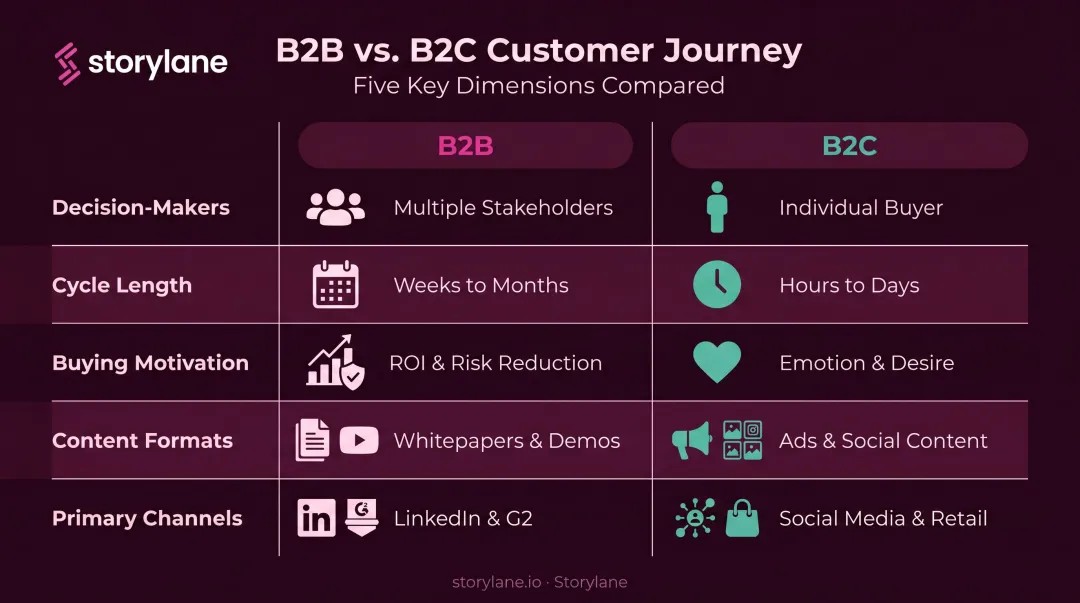 storylane

B2B vs. B2C Customer Journey
Five Key Dimensions Compared

| | B2B | B2C |
|---|---|---|
| Decision-Makers | Multiple Stakeholders | Individual Buyer |
| Cycle Length | Weeks to Months | Hours to Days |
| Buying Motivation | ROI & Risk Reduction | Emotion & Desire |
| Content Formats | Whitepapers & Demos | Ads & Social Content |
| Primary Channels | LinkedIn & G2 | Social Media & Retail |

storylane.io · Storylane